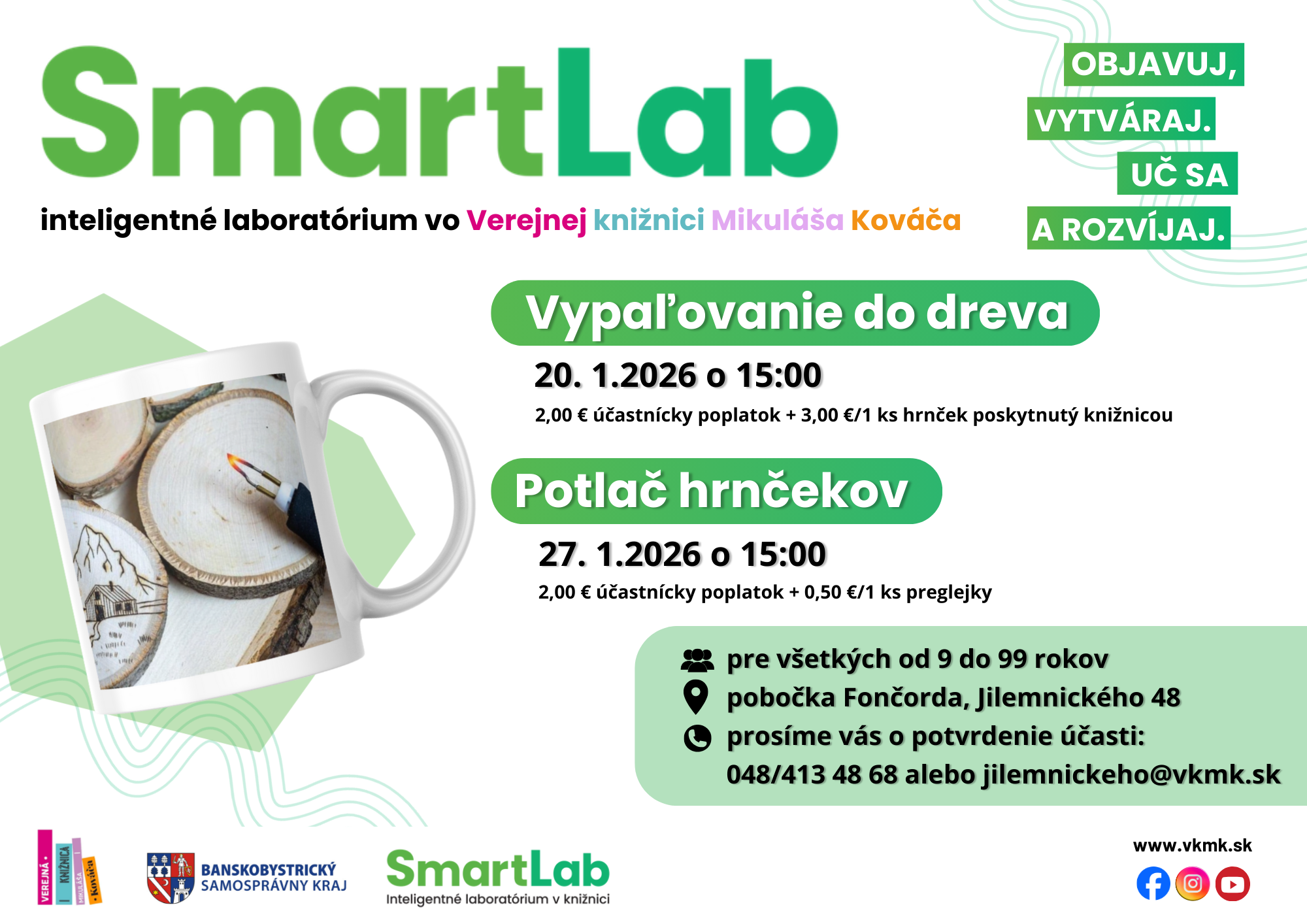 SmartLab

inteligentné laboratórium vo Verejnej knižnici Mikuláša Kováča

OBJAVUJ,
VYTVÁRAJ.
UČ SA
A ROZVÍJAJ.

Vypaľovanie do dreva

20. 1.2026 o 15:00

2,00 € účastnícky poplatok + 3,00 €/1 ks hrnček poskytnutý knižnicou

Potlač hrnčekov

27. 1.2026 o 15:00

2,00 € účastnícky poplatok + 0,50 €/1 ks preglejky

pre všetkých od 9 do 99 rokov
pobočka Fončorda, Jilemnického 48
prosíme vás o potvrdenie účasti:
048/413 48 68 alebo jilemnickeho@vkmk.sk

VEREJNÁ • KNIŽNICA MIKULÁŠA • Kováča

BANSKOBYSTRICKÝ SAMOSPRÁVNY KRAJ

SmartLab
Inteligentné laboratórium v knižnici

www.vkmk.sk